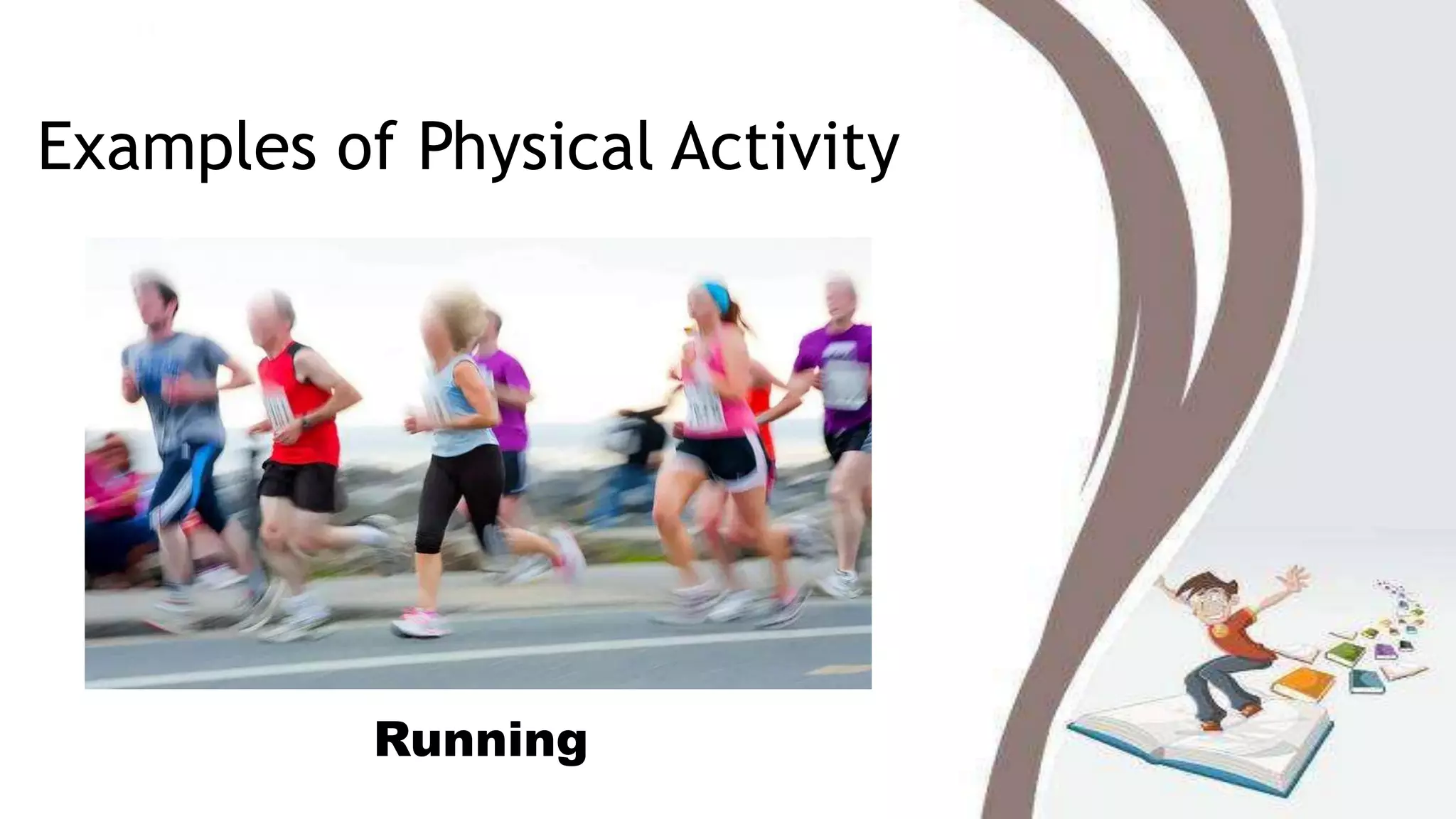 Examples of Physical Activity

Running